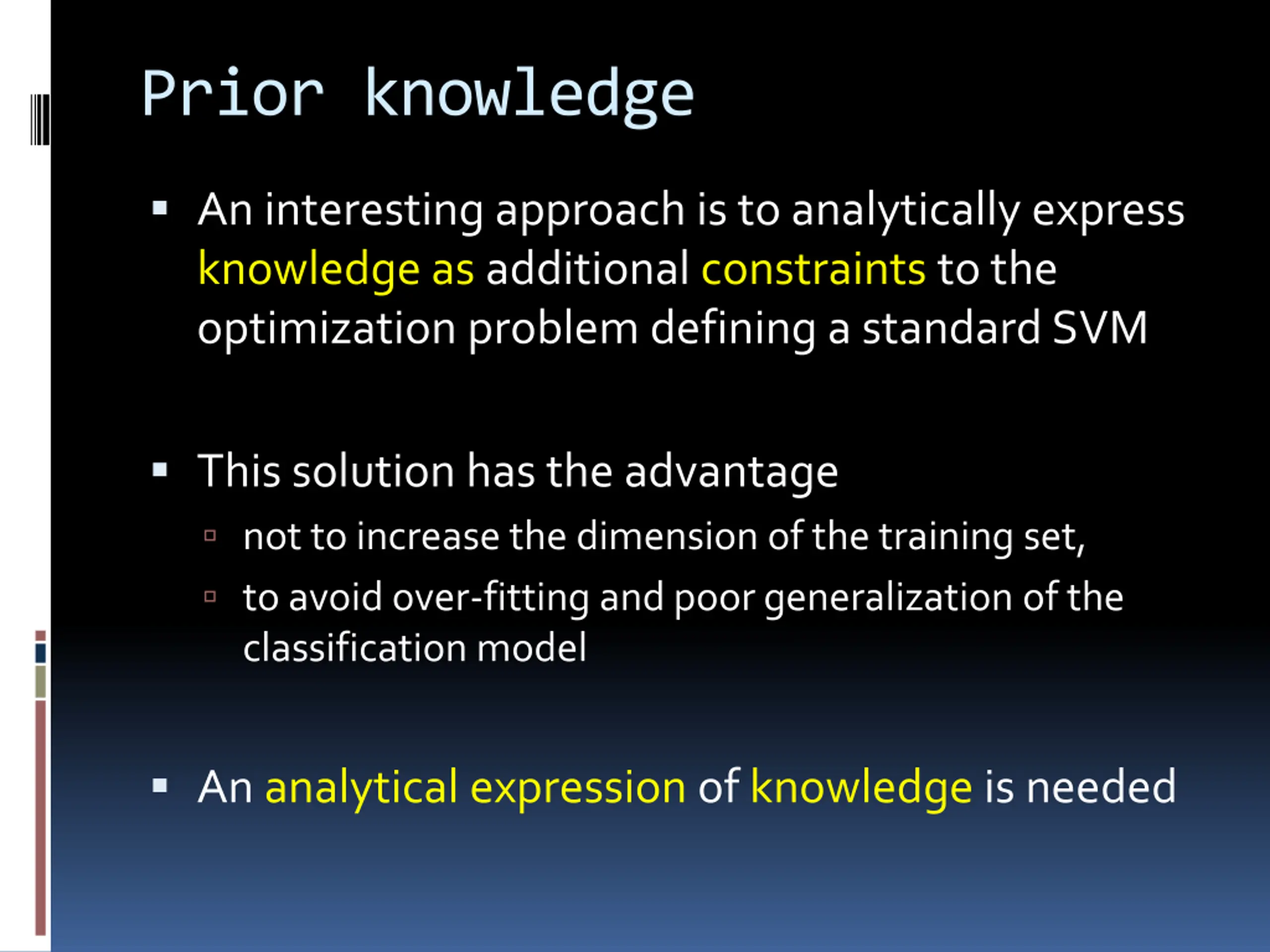 Prior knowledge

▪ An interesting approach is to analytically express knowledge as additional constraints to the optimization problem defining a standard SVM

▪ This solution has the advantage

▫ not to increase the dimension of the training set,

▫ to avoid over-fitting and poor generalization of the classification model

▪ An analytical expression of knowledge is needed